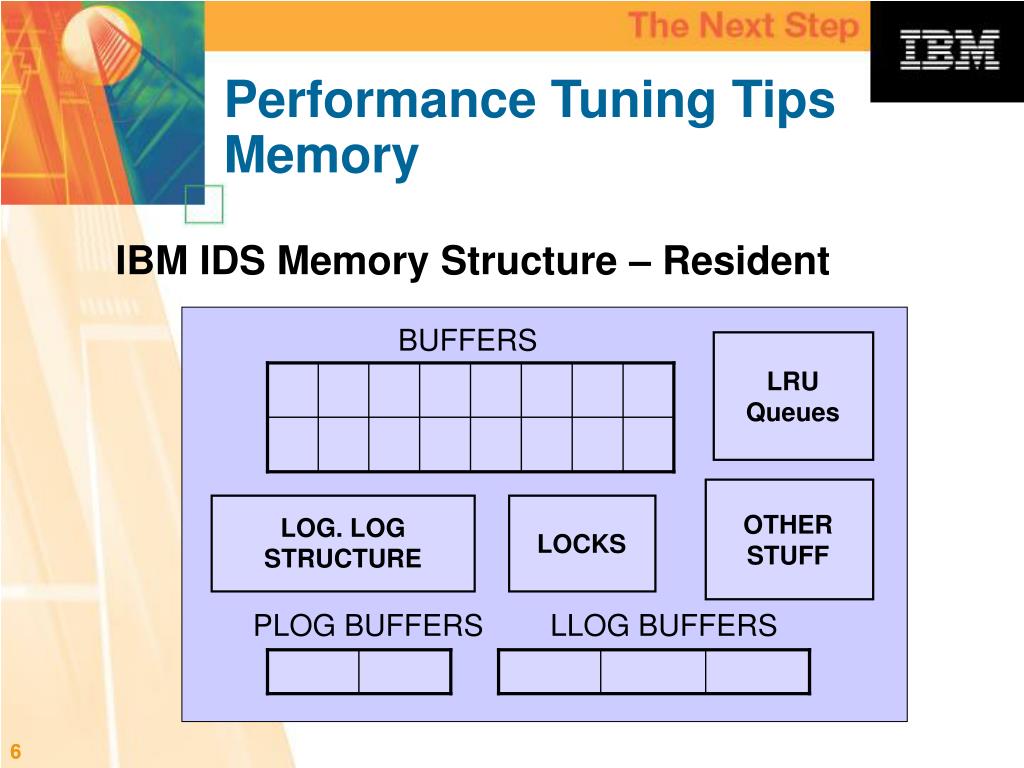 The Next Step

IBM

Performance Tuning Tips
Memory

IBM IDS Memory Structure – Resident

BUFFERS

LRU Queues

LOG. LOG STRUCTURE

LOCKS

OTHER STUFF

PLOG BUFFERS

LLOG BUFFERS

6